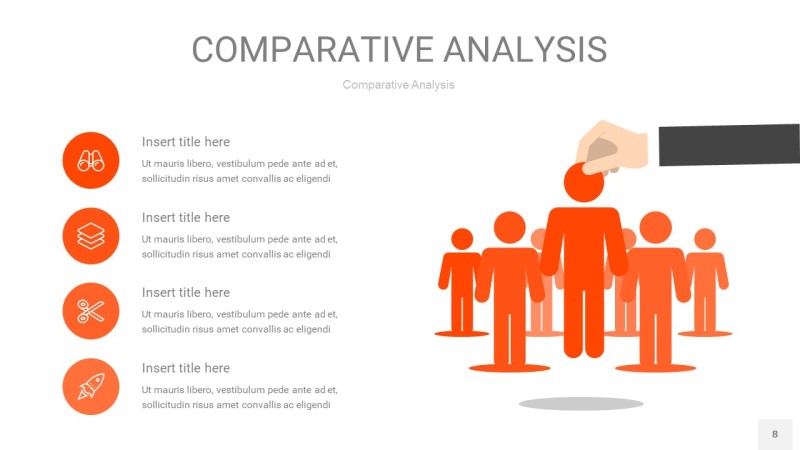 COMPARATIVE ANALYSIS

Comparative Analysis

Insert title here

Ut mauris libero, vestibulum pede ante ad et, sollicitudin risus amet convallis ac eligendi

Insert title here

Ut mauris libero, vestibulum pede ante ad et, sollicitudin risus amet convallis ac eligendi

Insert title here

Ut mauris libero, vestibulum pede ante ad et, sollicitudin risus amet convallis ac eligendi

Insert title here

Ut mauris libero, vestibulum pede ante ad et, sollicitudin risus amet convallis ac eligendi

8